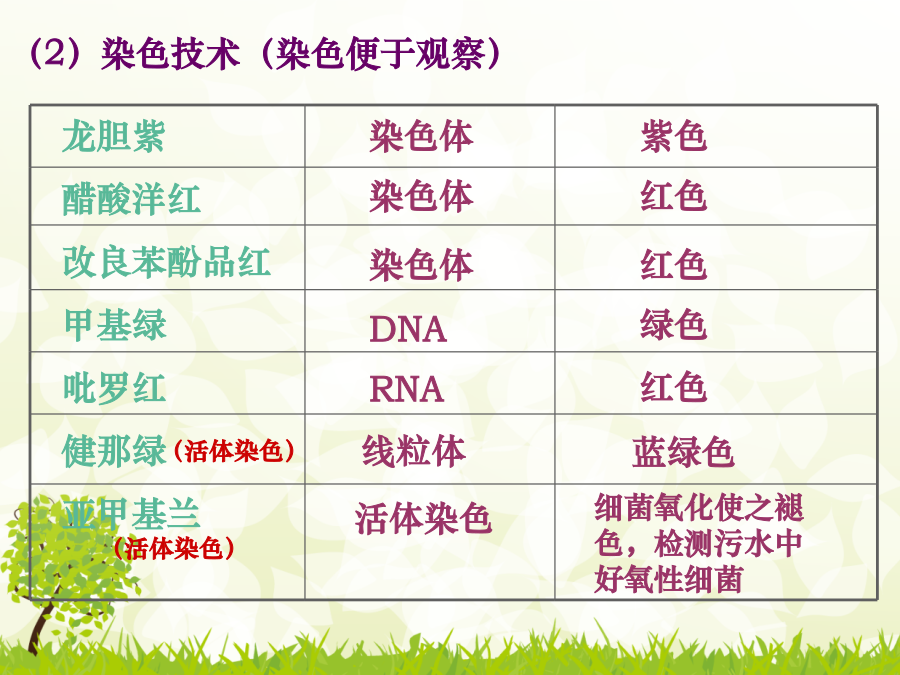 （2）染色技术（染色便于观察）

| 龙胆紫 | 染色体 | 紫色 |
|---|---|---|
| 醋酸洋红 | 染色体 | 红色 |
| 改良苯酚品红 | 染色体 | 红色 |
| 甲基绿 | DNA | 绿色 |
| 吡罗红 | RNA | 红色 |
| 健那绿（活体染色） | 线粒体 | 蓝绿色 |
| 亚甲基兰（活体染色） | 活体染色 | 细菌氧化使之褪色，检测污水中好氧性细菌 |